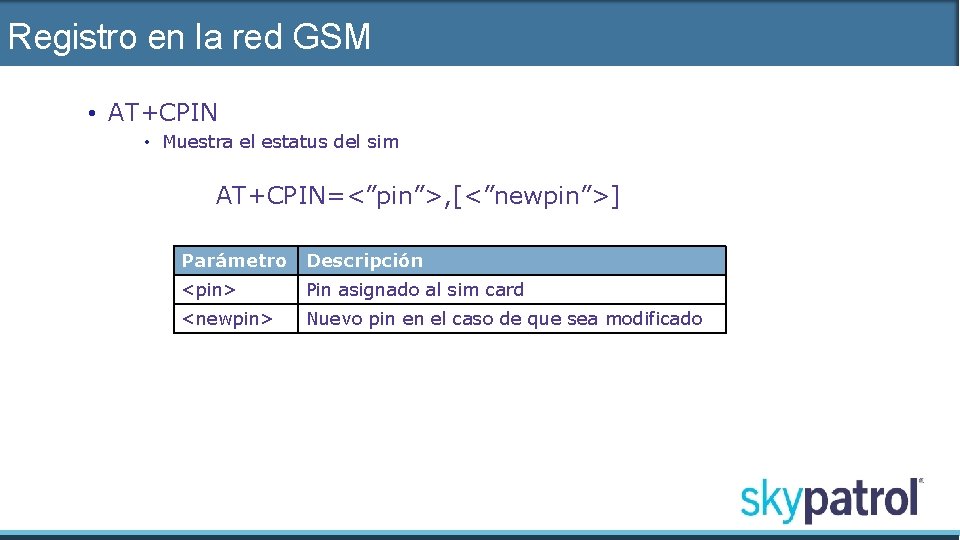 Registro en la red GSM

• AT+CPIN
  • Muestra el estatus del sim

AT+CPIN=<”pin”>,[<”newpin”>]

| Parámetro | Descripción |
|---|---|
| <pin> | Pin asignado al sim card |
| <newpin> | Nuevo pin en el caso de que sea modificado |

skypatrol®